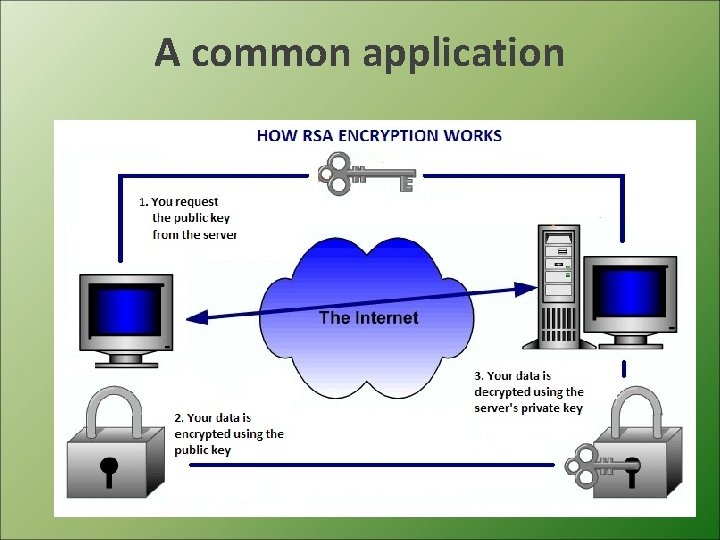 A common application

HOW RSA ENCRYPTION WORKS

1. You request the public key from the server

The Internet

3. Your data is decrypted using the server's private key

2. Your data is encrypted using the public key